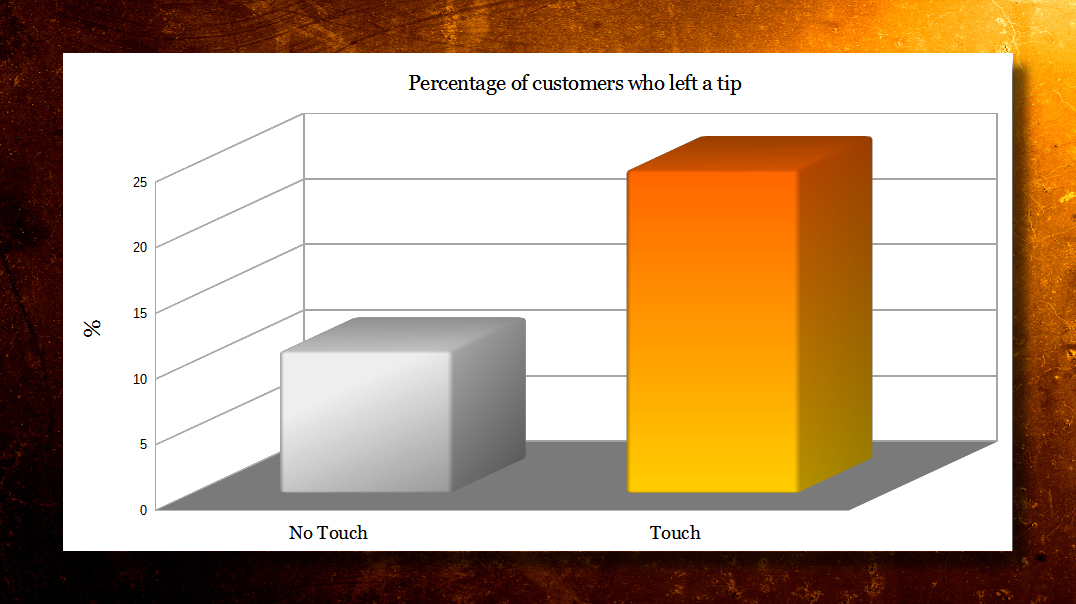 Percentage of customers who left a tip

%

25
20
15
10
5
0

No Touch
Touch